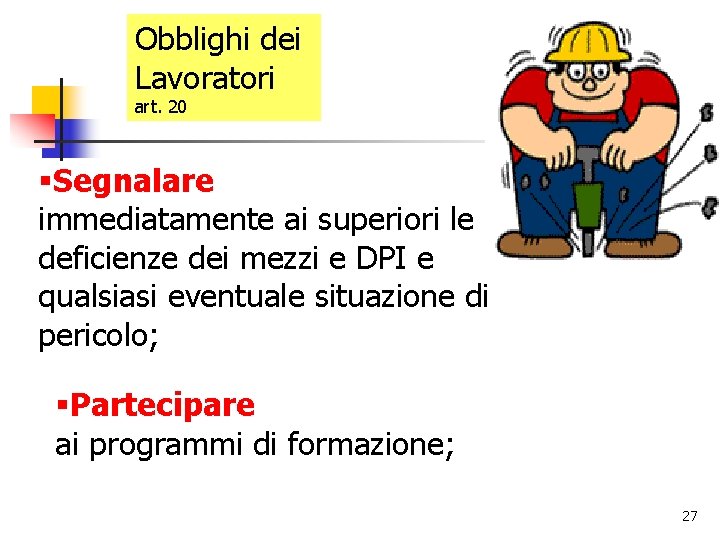 Obblighi dei Lavoratori
art. 20

▪Segnalare
immediatamente ai superiori le deficienze dei mezzi e DPI e qualsiasi eventuale situazione di pericolo;

▪Partecipare
ai programmi di formazione;

27